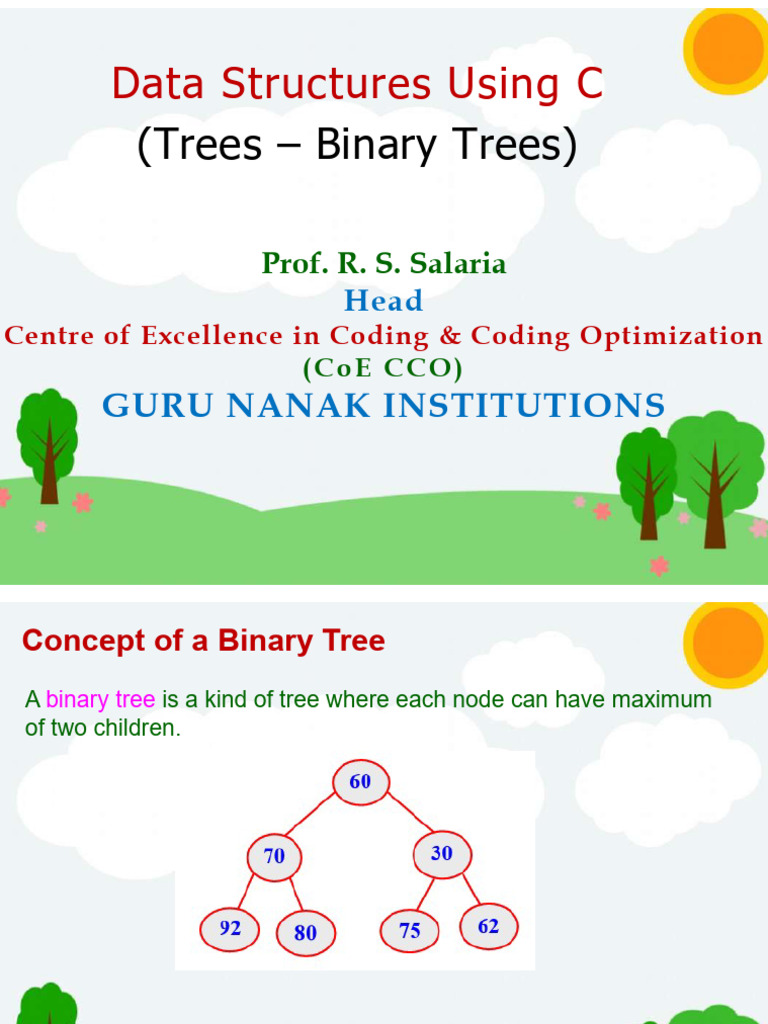 Data Structures Using C
(Trees – Binary Trees)

Prof. R. S. Salaria
Head
Centre of Excellence in Coding & Coding Optimization
(CoE CCO)
GURU NANAK INSTITUTIONS

Concept of a Binary Tree

A binary tree is a kind of tree where each node can have maximum of two children.

60
70
30
92
80
75
62